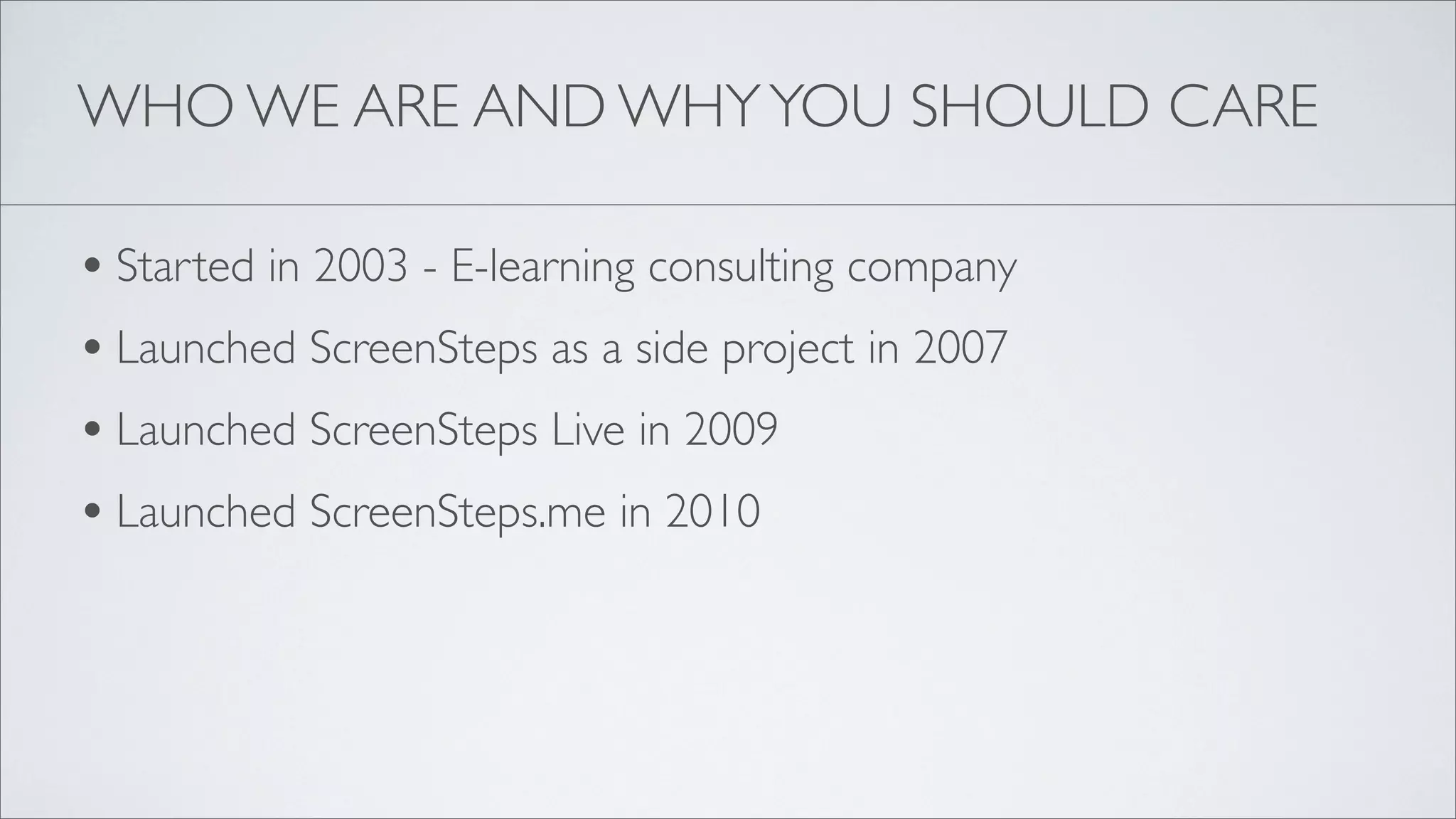 WHO WE ARE AND WHY YOU SHOULD CARE

• Started in 2003 - E-learning consulting company

• Launched ScreenSteps as a side project in 2007

• Launched ScreenSteps Live in 2009

• Launched ScreenSteps.me in 2010